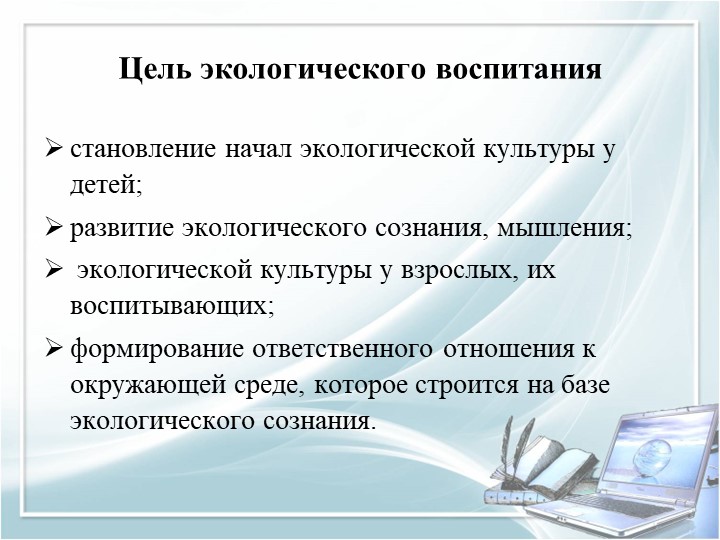 Цель экологического воспитания

➢ становление начал экологической культуры у детей;

➢ развитие экологического сознания, мышления;

➢ экологической культуры у взрослых, их воспитывающих;

➢ формирование ответственного отношения к окружающей среде, которое строится на базе экологического сознания.